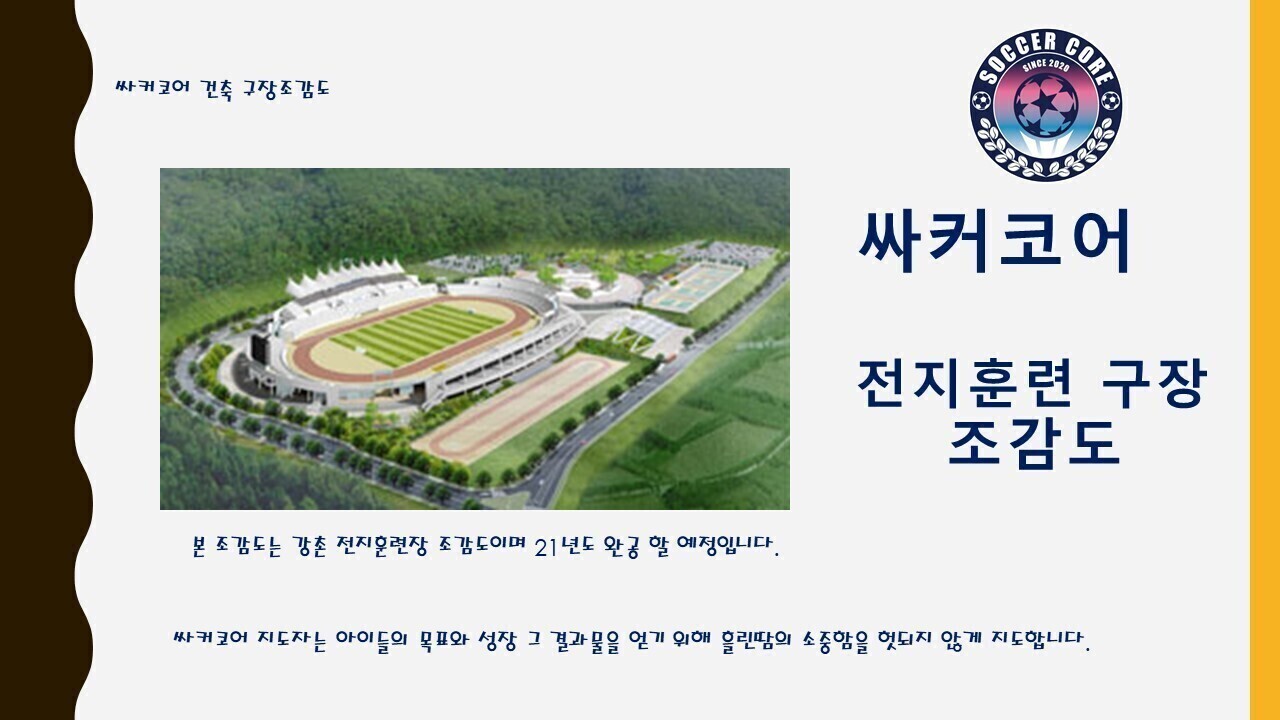 싸커코어 건축 구장조감도

SOCCER CORE
SINCE 2020

싸커코어

전지훈련 구장 조감도

본 조감도는 강촌 전지훈련장 조감도이며 21년도 완공 할 예정입니다.

싸커코어 지도자는 아이들의 목표와 성장 그 결과물을 얻기 위해 흘린땀의 소중함을 헛되지 않게 지도합니다.